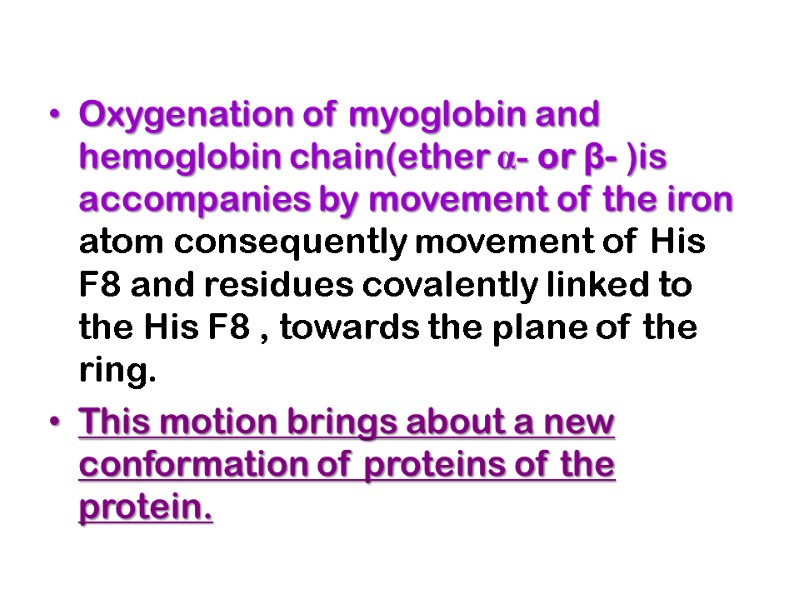 • Oxygenation of myoglobin and hemoglobin chain(ether α- or β- )is accompanies by movement of the iron atom consequently movement of His F8 and residues covalently linked to the His F8 , towards the plane of the ring.

• This motion brings about a new conformation of proteins of the protein.